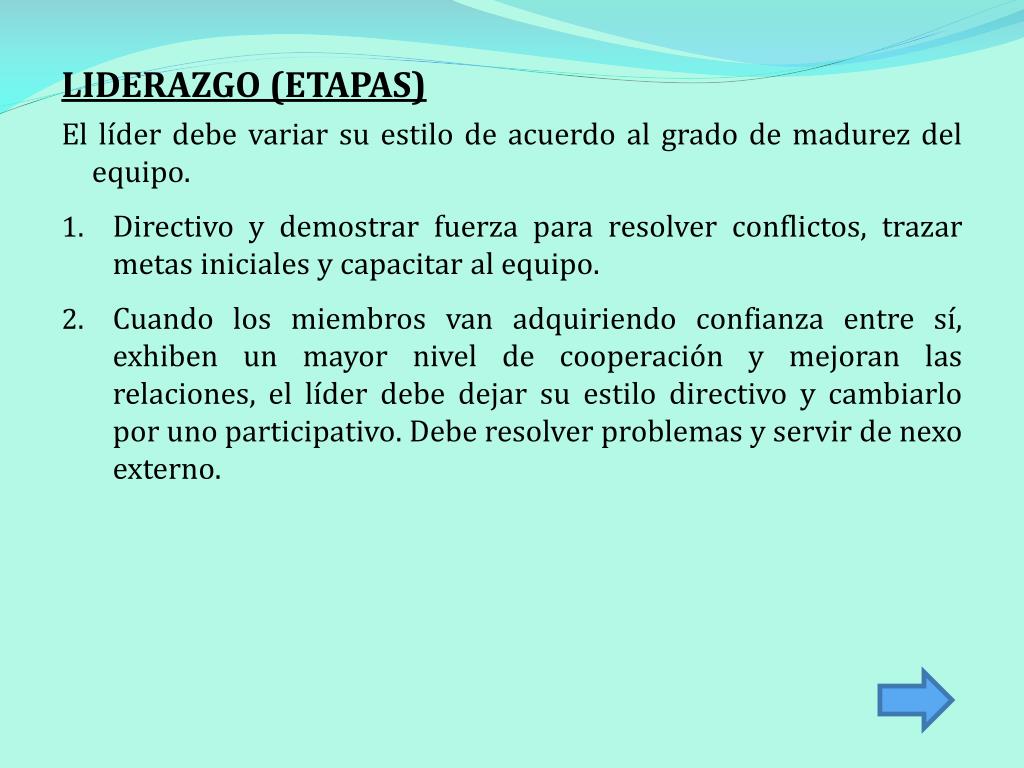 LIDERAZGO (ETAPAS)

El líder debe variar su estilo de acuerdo al grado de madurez del equipo.

1. Directivo y demostrar fuerza para resolver conflictos, trazar metas iniciales y capacitar al equipo.

2. Cuando los miembros van adquiriendo confianza entre sí, exhiben un mayor nivel de cooperación y mejoran las relaciones, el líder debe dejar su estilo directivo y cambiarlo por uno participativo. Debe resolver problemas y servir de nexo externo.